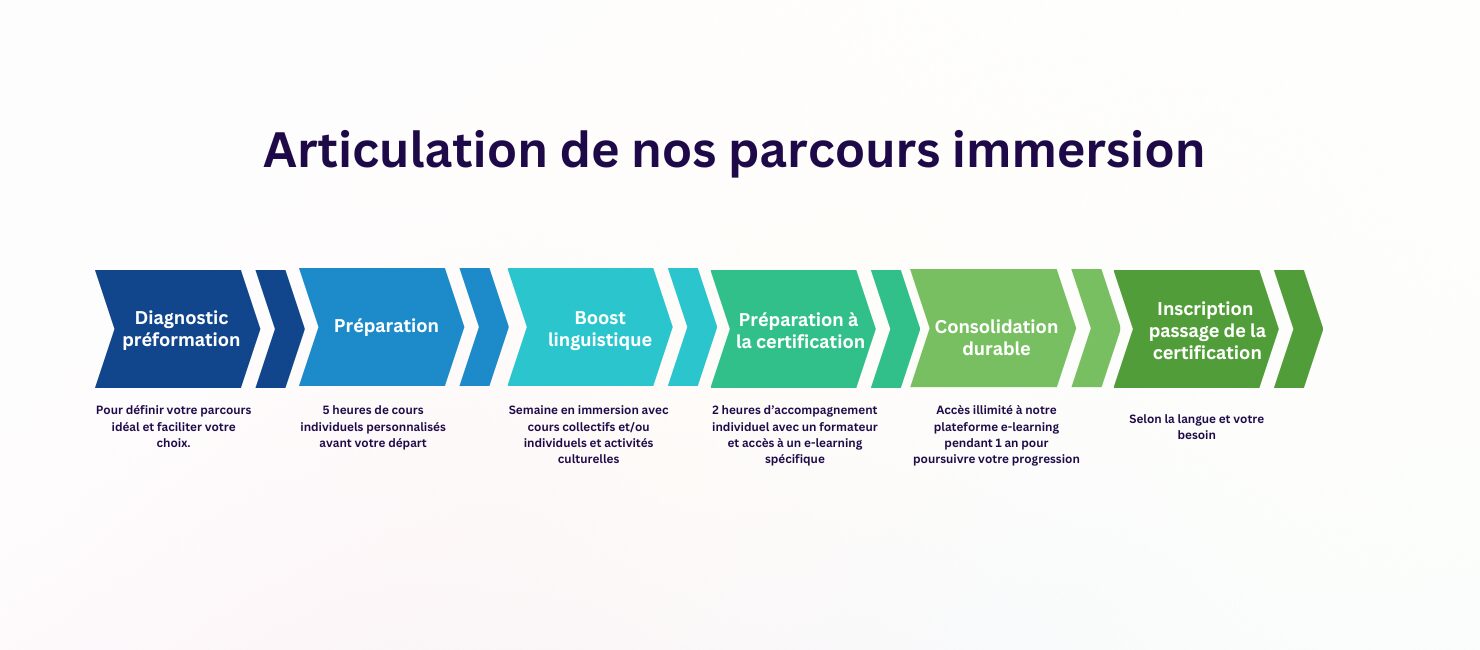 Articulation de nos parcours immersion

Diagnostic préformation

Pour définir votre parcours idéal et faciliter votre choix.

Préparation

5 heures de cours individuels personnalisés avant votre départ

Boost linguistique

Semaine en immersion avec cours collectifs et/ou individuels et activités culturelles

Préparation à la certification

2 heures d'accompagnement individuel avec un formateur et accès à un e-learning spécifique

Consolidation durable

Accès illimité à notre plateforme e-learning pendant 1 an pour poursuivre votre progression

Inscription passage de la certification

Selon la langue et votre besoin